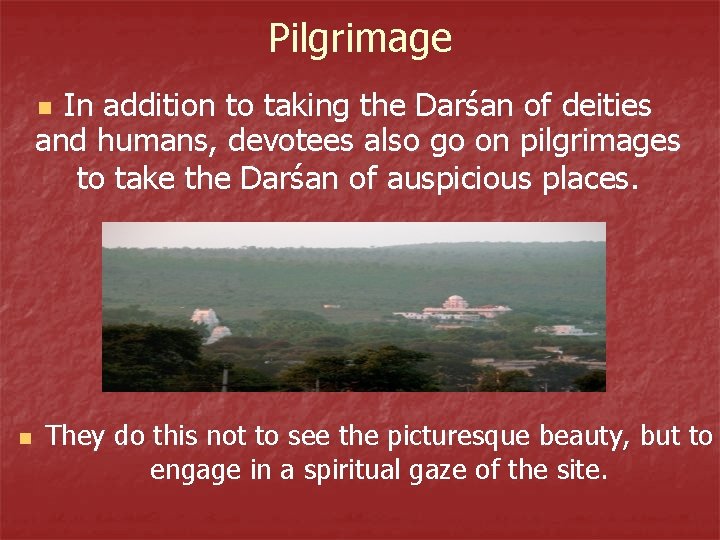 Pilgrimage

In addition to taking the Darśan of deities and humans, devotees also go on pilgrimages to take the Darśan of auspicious places.

They do this not to see the picturesque beauty, but to engage in a spiritual gaze of the site.